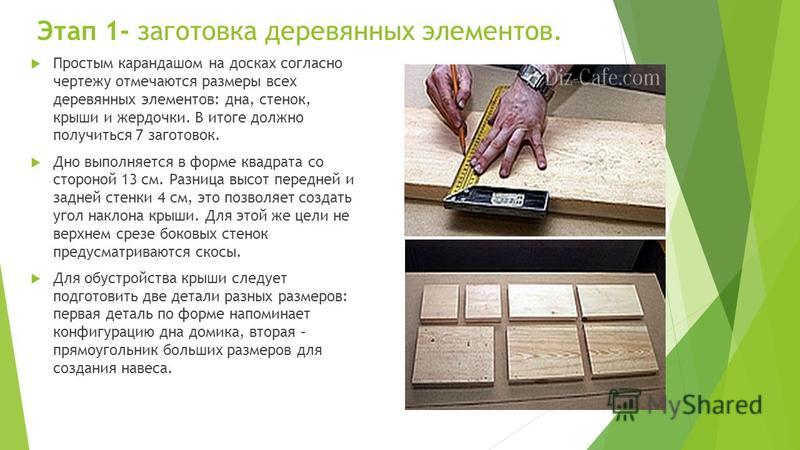 Этап 1- заготовка деревянных элементов.

Простым карандашом на досках согласно чертежу отмечаются размеры всех деревянных элементов: дна, стенок, крыши и жердочки. В итоге должно получиться 7 заготовок.

Дно выполняется в форме квадрата со стороной 13 см. Разница высот передней и задней стенки 4 см, это позволяет создать угол наклона крыши. Для этой же цели не верхнем срезе боковых стенок предусматриваются скосы.

Для обустройства крыши следует подготовить две детали разных размеров: первая деталь по форме напоминает конфигурацию дна домика, вторая - прямоугольник больших размеров для создания навеса.

Diz-Cafe.com

MyShared